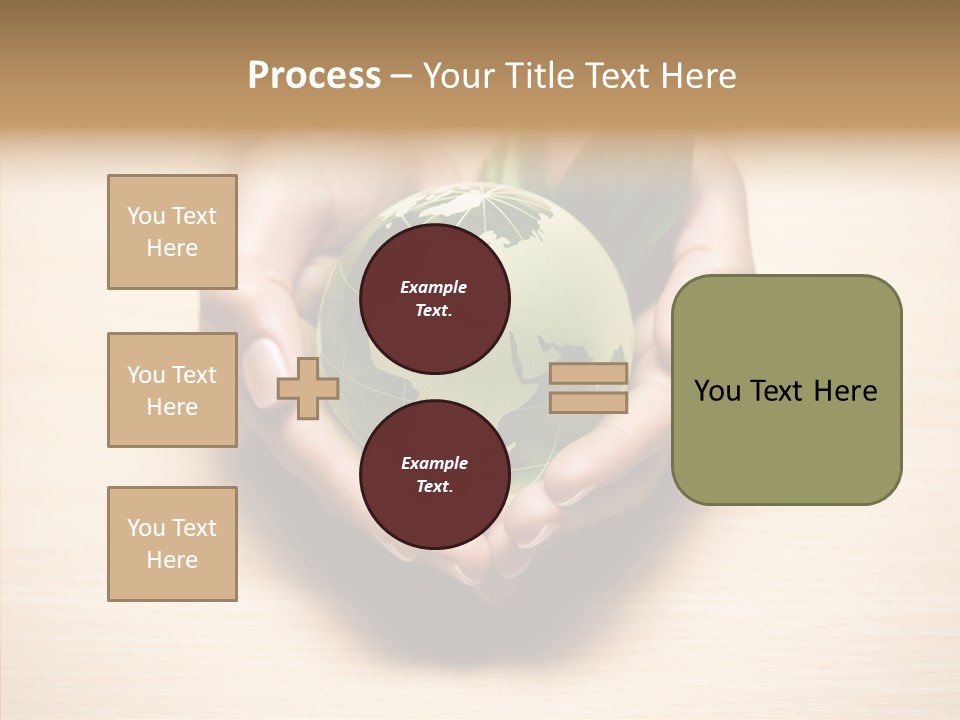 Process – Your Title Text Here

You Text Here

You Text Here

You Text Here

Example Text.

Example Text.

You Text Here